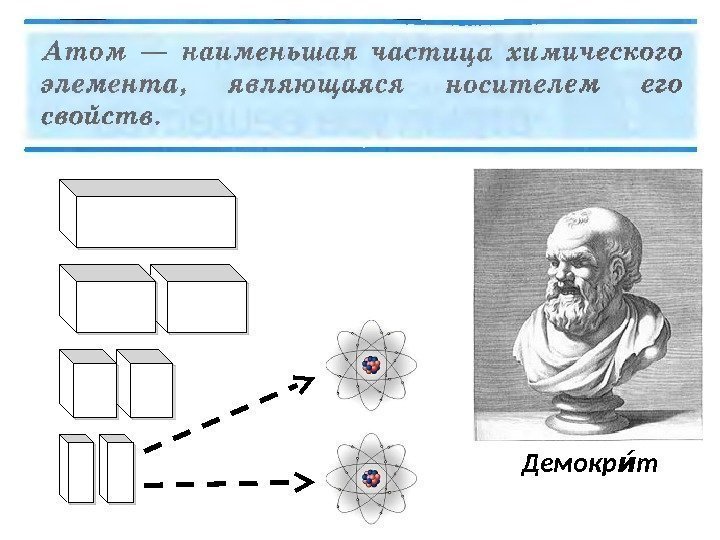 Атом — наименьшая частица химического элемента, являющаяся носителем его свойств.

Демокри́т